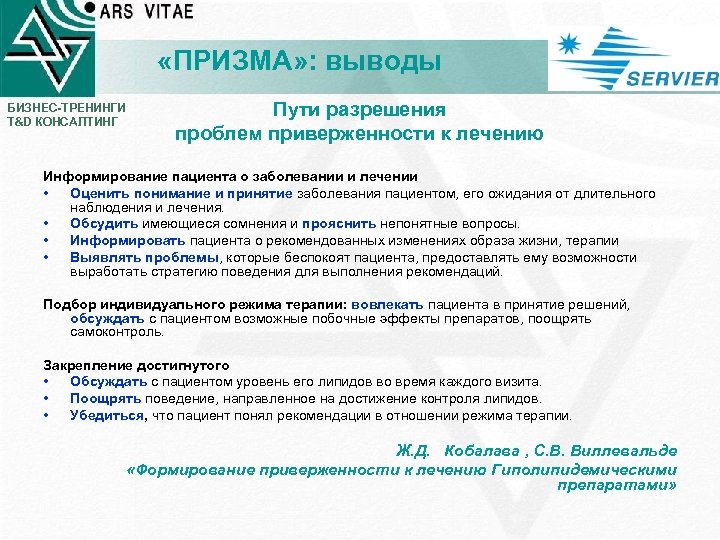 ARS VITAE

«ПРИЗМА»: выводы

SERVIER

БИЗНЕС-ТРЕНИНГИ
T&D КОНСАЛТИНГ

Пути разрешения
проблем приверженности к лечению

Информирование пациента о заболевании и лечении
• Оценить понимание и принятие заболевания пациентом, его ожидания от длительного наблюдения и лечения.
• Обсудить имеющиеся сомнения и прояснить непонятные вопросы.
• Информировать пациента о рекомендованных изменениях образа жизни, терапии
• Выявлять проблемы, которые беспокоят пациента, предоставлять ему возможности выработать стратегию поведения для выполнения рекомендаций.

Подбор индивидуального режима терапии: вовлекать пациента в принятие решений, обсуждать с пациентом возможные побочные эффекты препаратов, поощрять самоконтроль.

Закрепление достигнутого
• Обсуждать с пациентом уровень его липидов во время каждого визита.
• Поощрять поведение, направленное на достижение контроля липидов.
• Убедиться, что пациент понял рекомендации в отношении режима терапии.

Ж.Д. Кобалава , С.В. Виллевальде
«Формирование приверженности к лечению Гиполипидемическими препаратами»